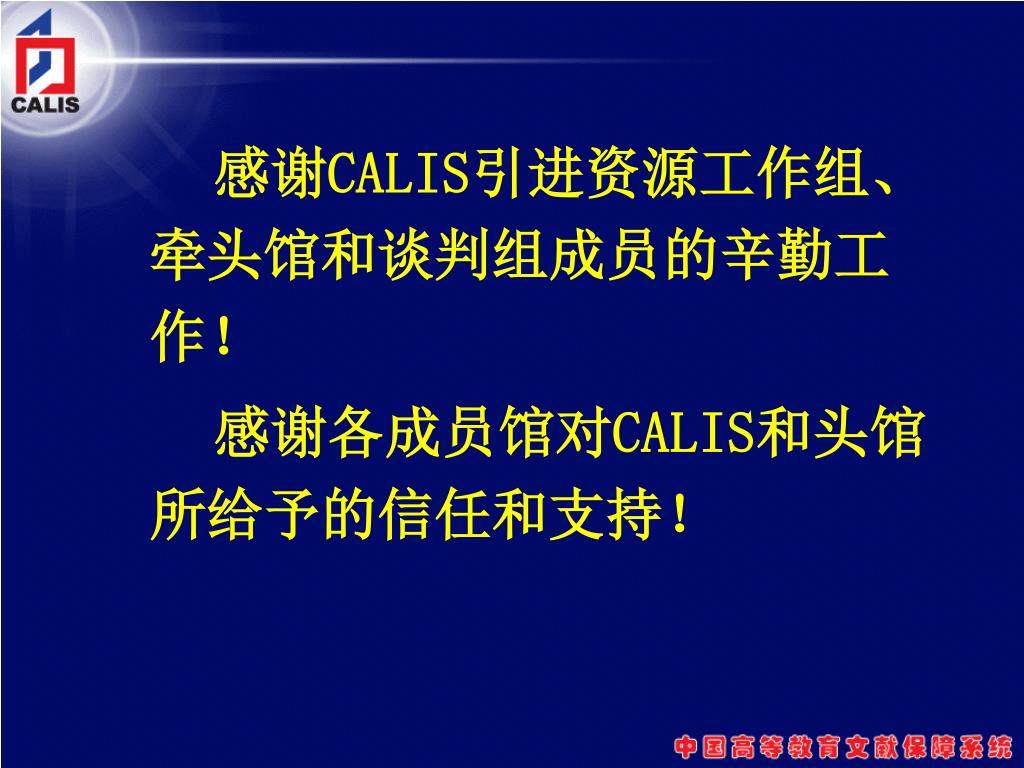 CALIS

感谢CALIS引进资源工作组、牵头馆和谈判组成员的辛勤工作！

感谢各成员馆对CALIS和头馆所给予的信任和支持！

中国高等教育文献保障系统